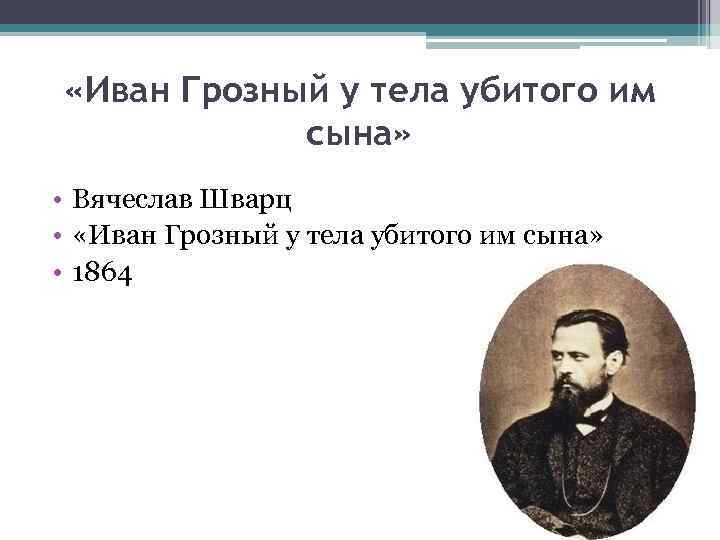 «Иван Грозный у тела убитого им сына»

• Вячеслав Шварц
• «Иван Грозный у тела убитого им сына»
• 1864